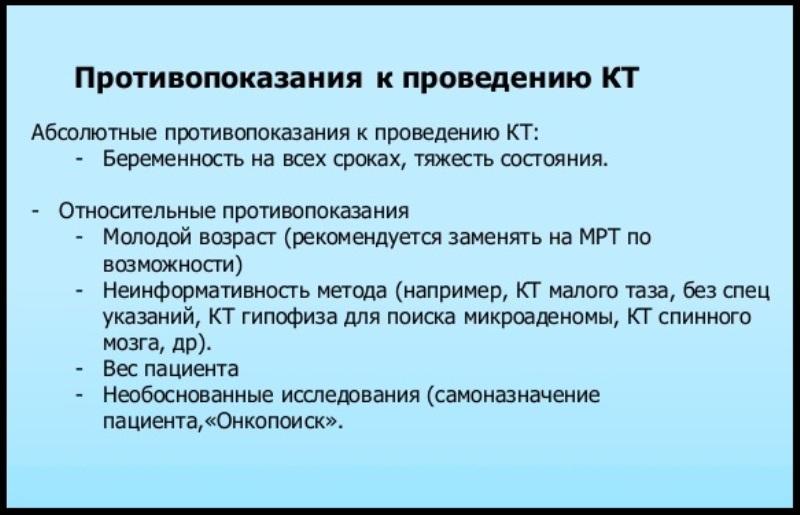 Противопоказания к проведению КТ

Абсолютные противопоказания к проведению КТ:
- Беременность на всех сроках, тяжесть состояния.

- Относительные противопоказания
  - Молодой возраст (рекомендуется заменять на МРТ по возможности)
  - Неинформативность метода (например, КТ малого таза, без спец указаний, КТ гипофиза для поиска микроаденомы, КТ спинного мозга, др).
  - Вес пациента
  - Необоснованные исследования (самоназначение пациента,«Онкопоиск».